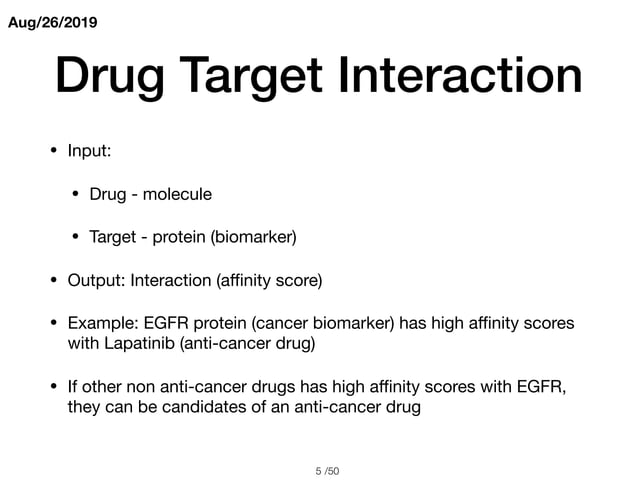 Aug/26/2019

Drug Target Interaction

• Input:

• Drug - molecule

• Target - protein (biomarker)

• Output: Interaction (affinity score)

• Example: EGFR protein (cancer biomarker) has high affinity scores with Lapatinib (anti-cancer drug)

• If other non anti-cancer drugs has high affinity scores with EGFR, they can be candidates of an anti-cancer drug

5 /50